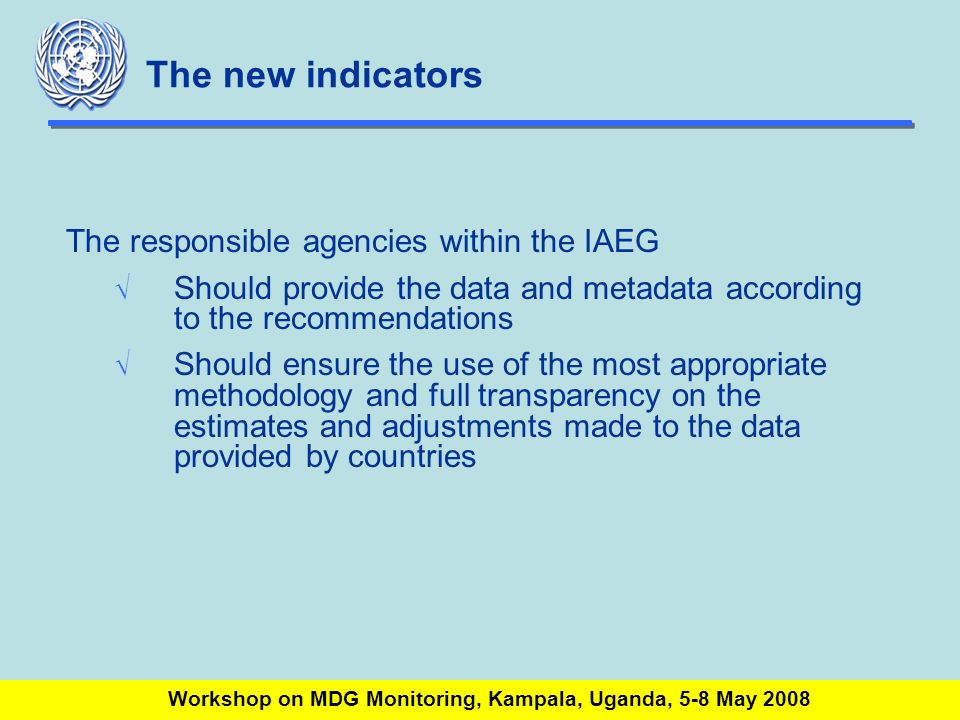 The new indicators

The responsible agencies within the IAEG

√ Should provide the data and metadata according to the recommendations

√ Should ensure the use of the most appropriate methodology and full transparency on the estimates and adjustments made to the data provided by countries

Workshop on MDG Monitoring, Kampala, Uganda, 5-8 May 2008